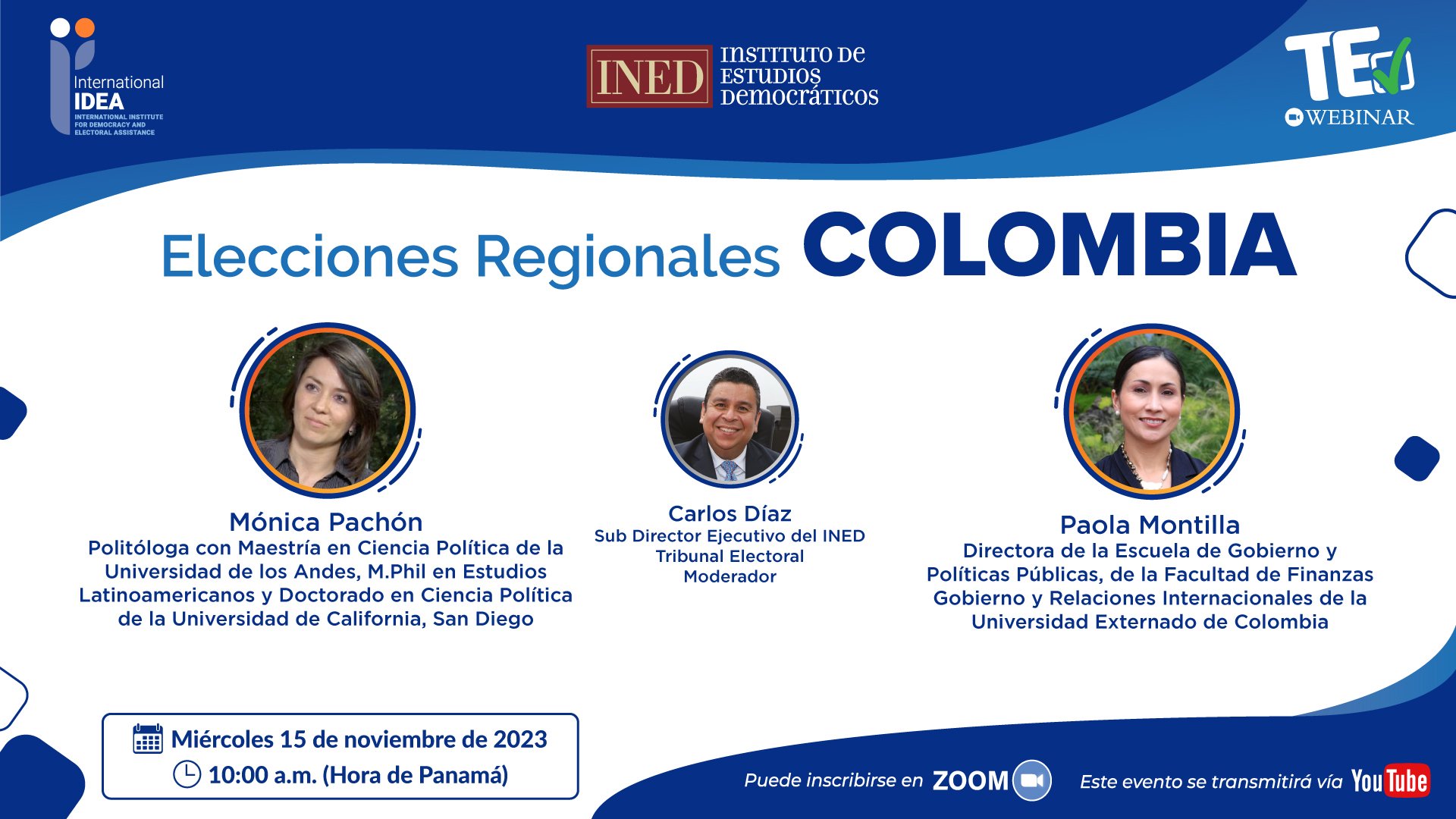 International IDEA
INTERNATIONAL INSTITUTE FOR DEMOCRACY AND ELECTORAL ASSISTANCE

INED INSTITUTO DE ESTUDIOS DEMOCRÁTICOS

TE WEBINAR

Elecciones Regionales COLOMBIA

Mónica Pachón
Politóloga con Maestría en Ciencia Política de la Universidad de los Andes, M.Phil en Estudios Latinoamericanos y Doctorado en Ciencia Política de la Universidad de California, San Diego

Carlos Díaz
Sub Director Ejecutivo del INED
Tribunal Electoral
Moderador

Paola Montilla
Directora de la Escuela de Gobierno y Políticas Públicas, de la Facultad de Finanzas Gobierno y Relaciones Internacionales de la Universidad Externado de Colombia

Miércoles 15 de noviembre de 2023
10:00 a.m. (Hora de Panamá)

Puede inscribirse en ZOOM

Este evento se transmitirá vía YouTube